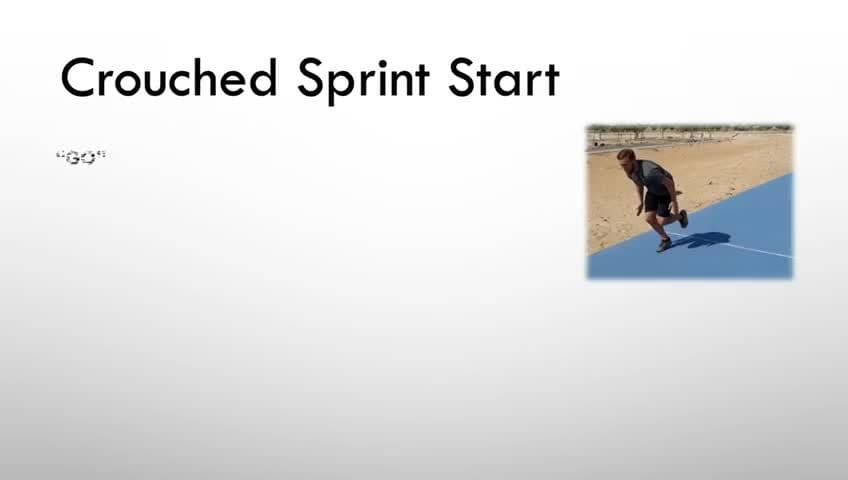 Crouched Sprint Start

"GO"